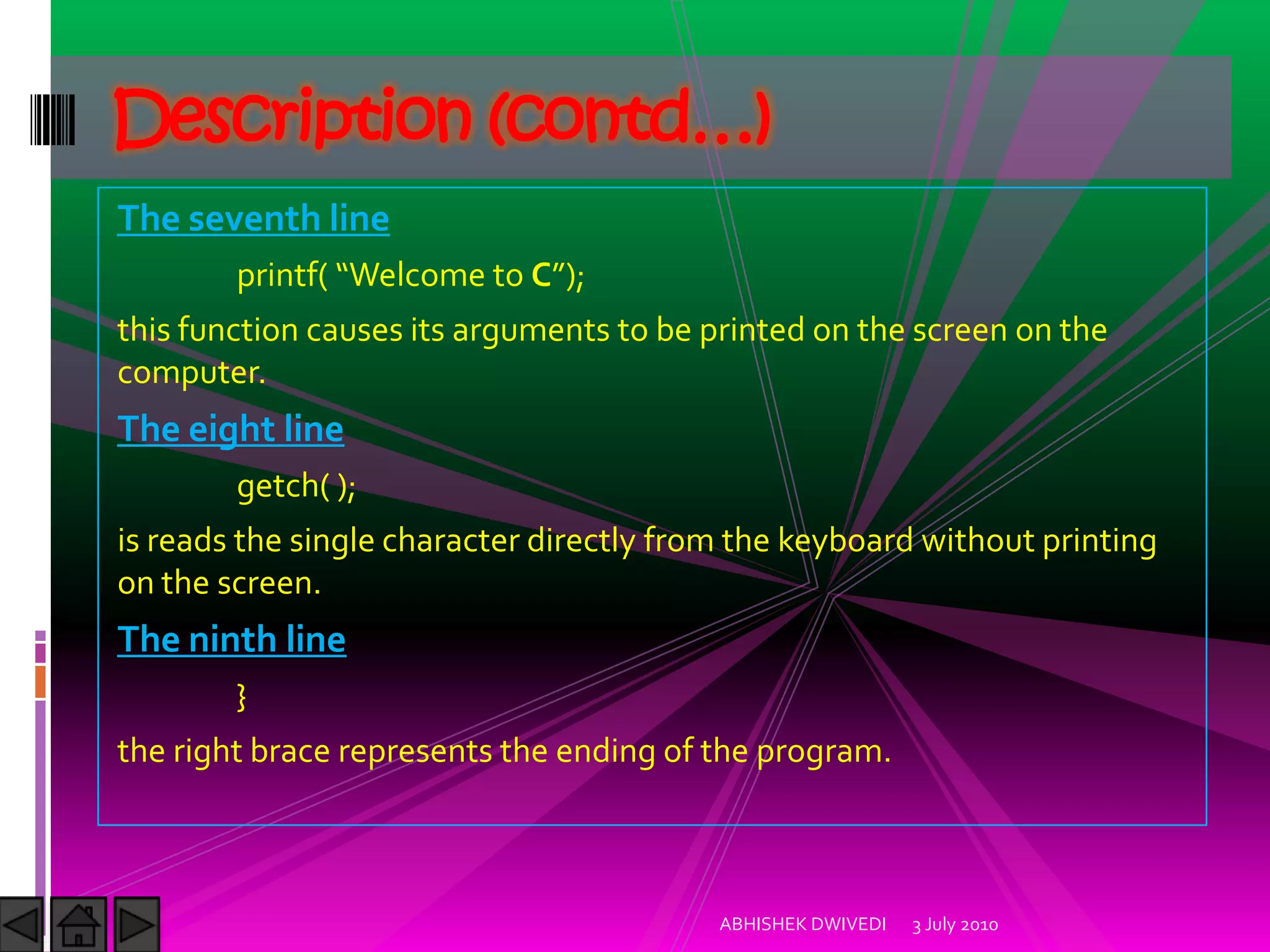 Description (contd…)

The seventh line

printf( “Welcome to C”);

this function causes its arguments to be printed on the screen on the computer.

The eight line

getch( );

is reads the single character directly from the keyboard without printing on the screen.

The ninth line

}

the right brace represents the ending of the program.

ABHISHEK DWIVEDI 3 July 2010